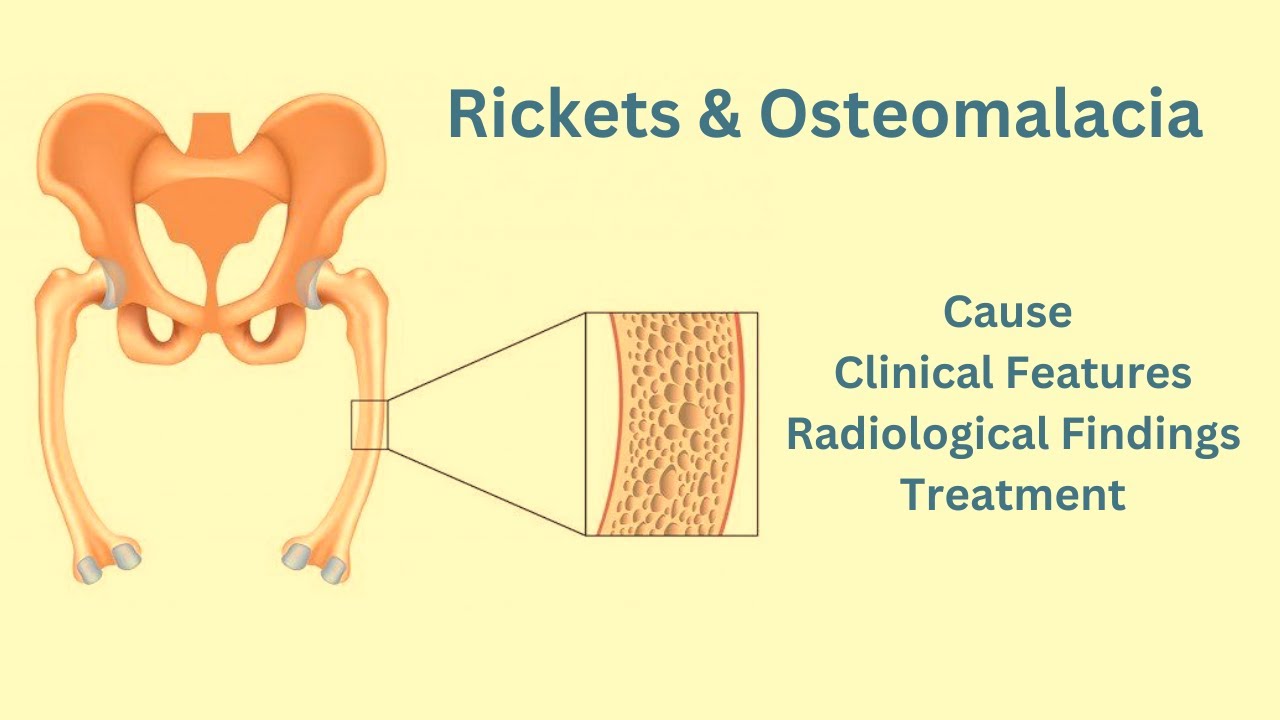 Rickets & Osteomalacia

Cause
Clinical Features
Radiological Findings
Treatment